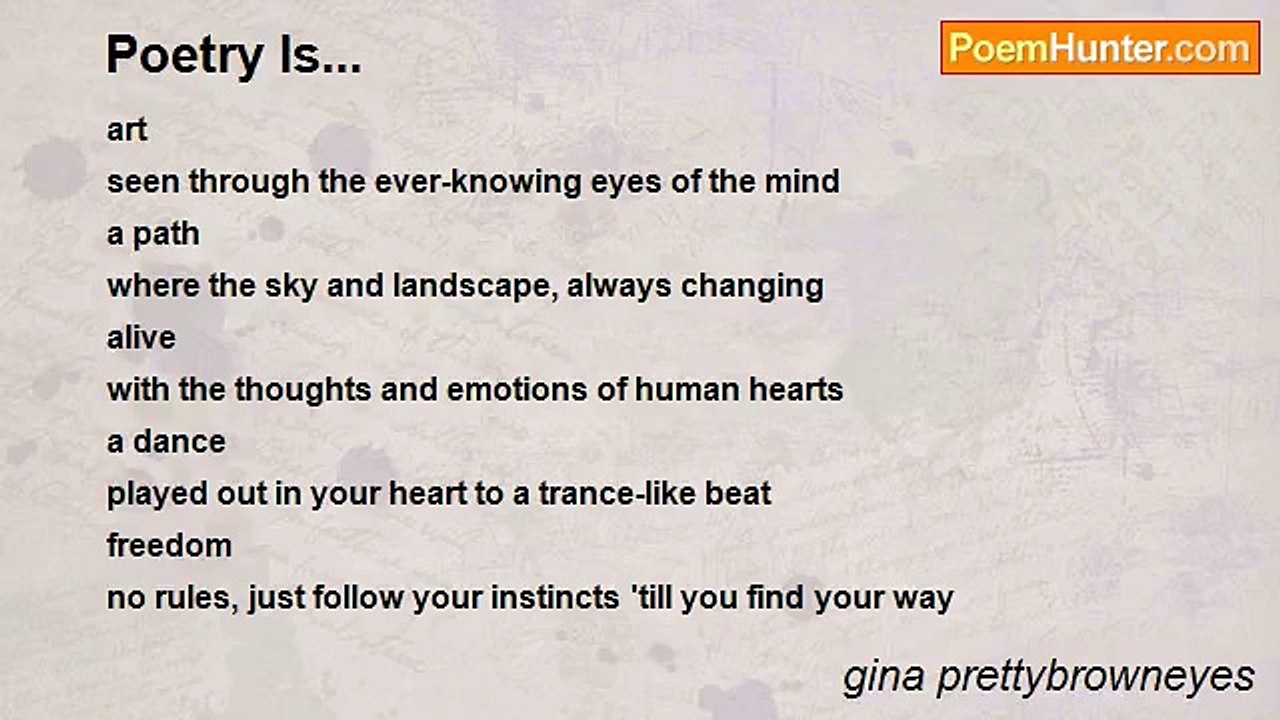 Poetry Is...

PoemHunter.com

art
seen through the ever-knowing eyes of the mind
a path
where the sky and landscape, always changing
alive
with the thoughts and emotions of human hearts
a dance
played out in your heart to a trance-like beat
freedom
no rules, just follow your instincts 'till you find your way

gina prettybrowneyes